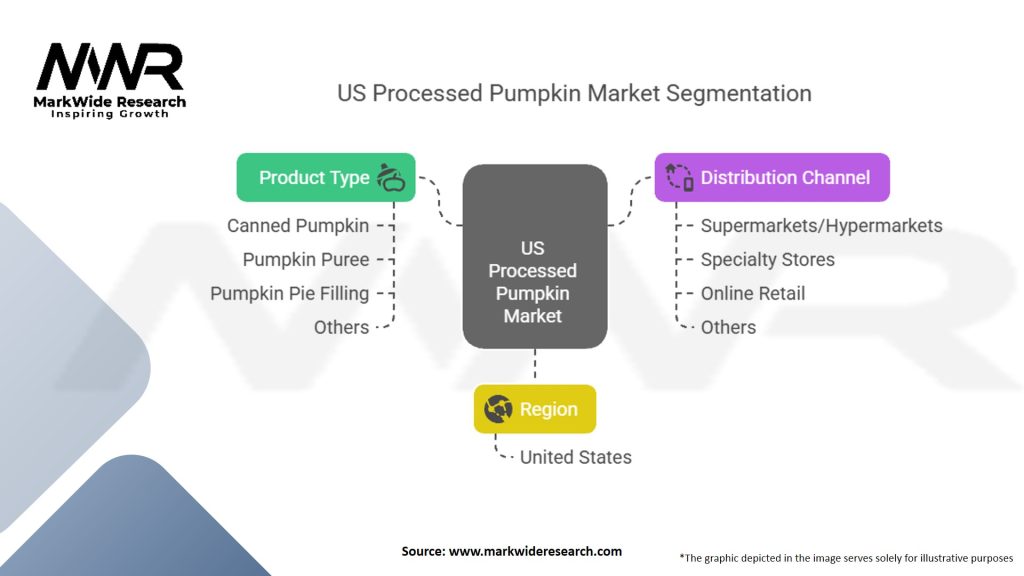 MWR
MarkWide Research
Inspiring Growth

US Processed Pumpkin Market Segmentation

Product Type
Canned Pumpkin
Pumpkin Puree
Pumpkin Pie Filling
Others

US Processed Pumpkin Market

Distribution Channel
Supermarkets/Hypermarkets
Specialty Stores
Online Retail
Others

Region
United States

Source: www.markwideresearch.com

*The graphic depicted in the image serves solely for illustrative purposes